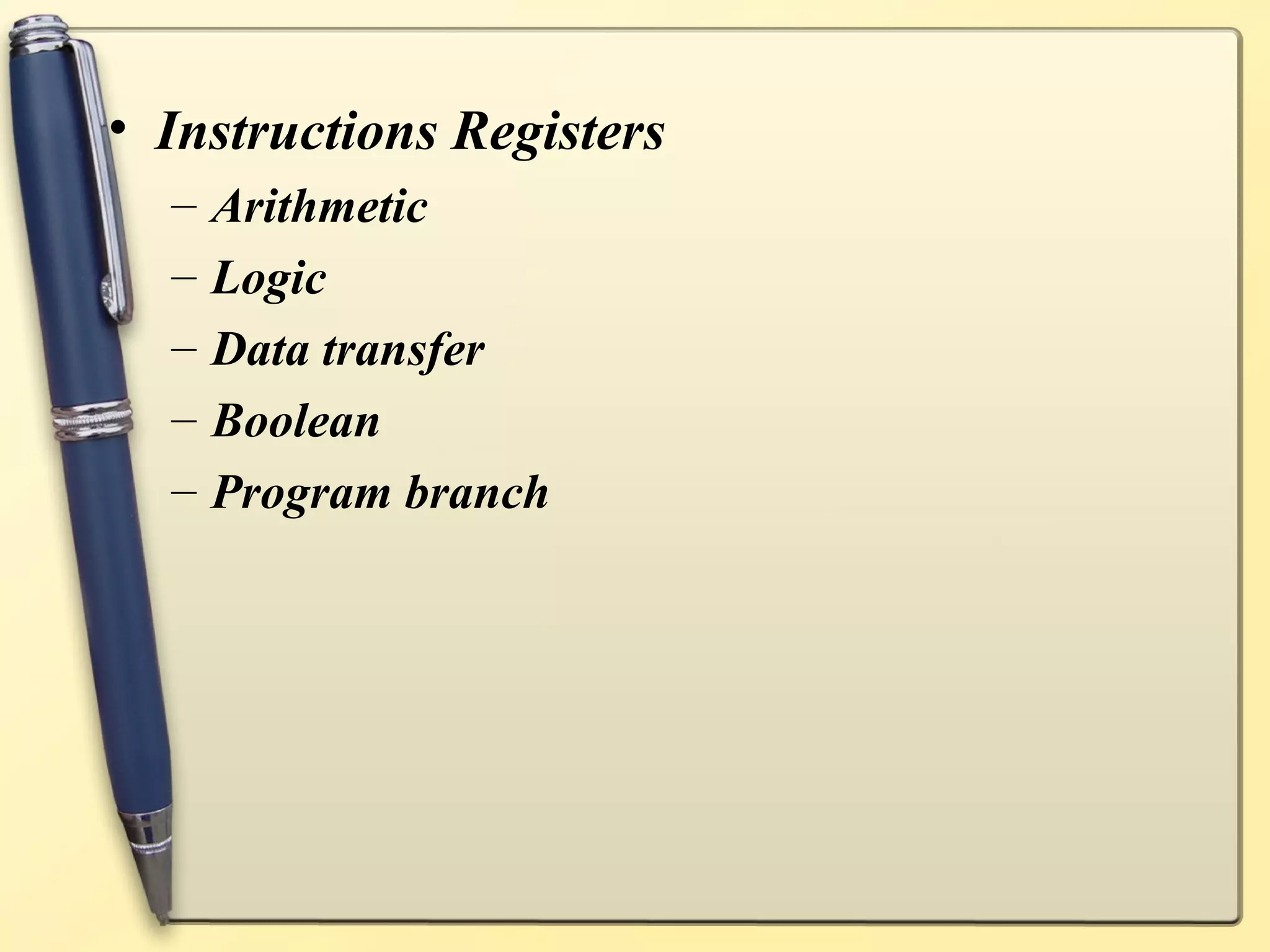 • Instructions Registers
– Arithmetic
– Logic
– Data transfer
– Boolean
– Program branch